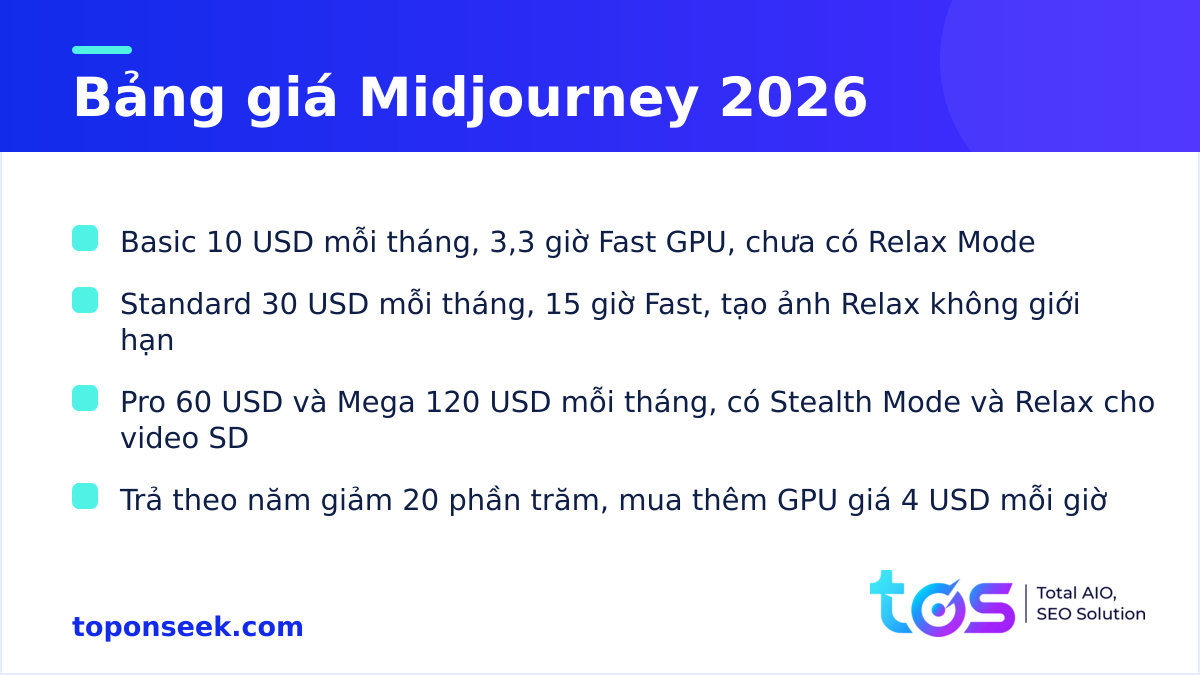 Bảng giá Midjourney 2026

Basic 10 USD mỗi tháng, 3,3 giờ Fast GPU, chưa có Relax Mode

Standard 30 USD mỗi tháng, 15 giờ Fast, tạo ảnh Relax không giới hạn

Pro 60 USD và Mega 120 USD mỗi tháng, có Stealth Mode và Relax cho video SD

Trả theo năm giảm 20 phần trăm, mua thêm GPU giá 4 USD mỗi giờ

toponseek.com

tos Total AIO, SEO Solution